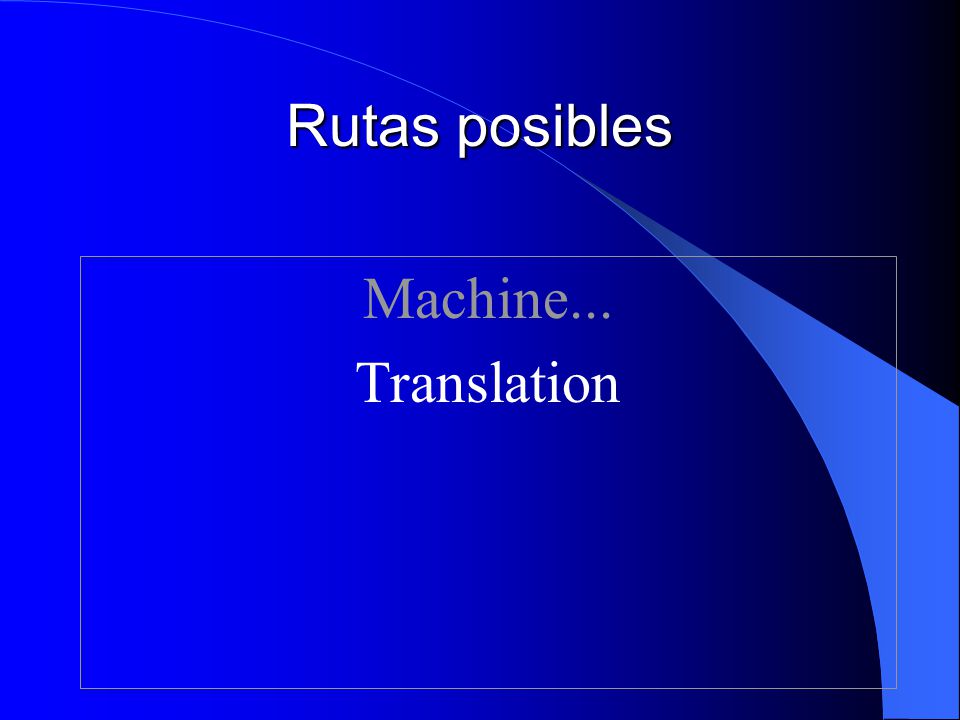 Rutas posibles

Machine...

Translation